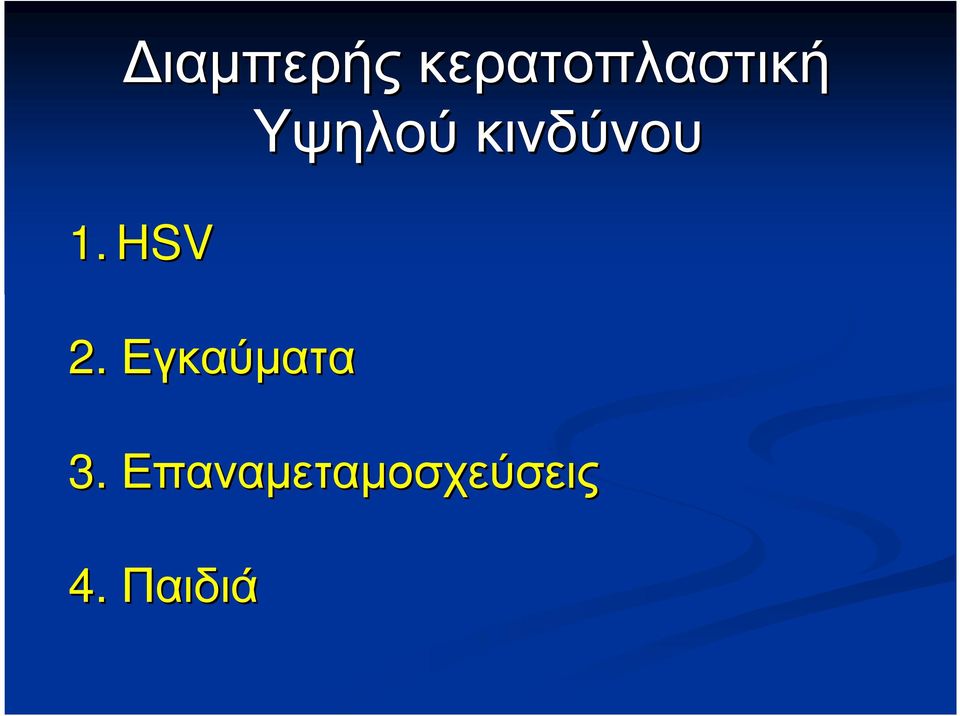 Διαμπερής κερατοπλαστική
Υψηλού κινδύνου

1. HSV

2. Εγκαύματα

3. Επαναμεταμοσχεύσεις

4. Παιδιά